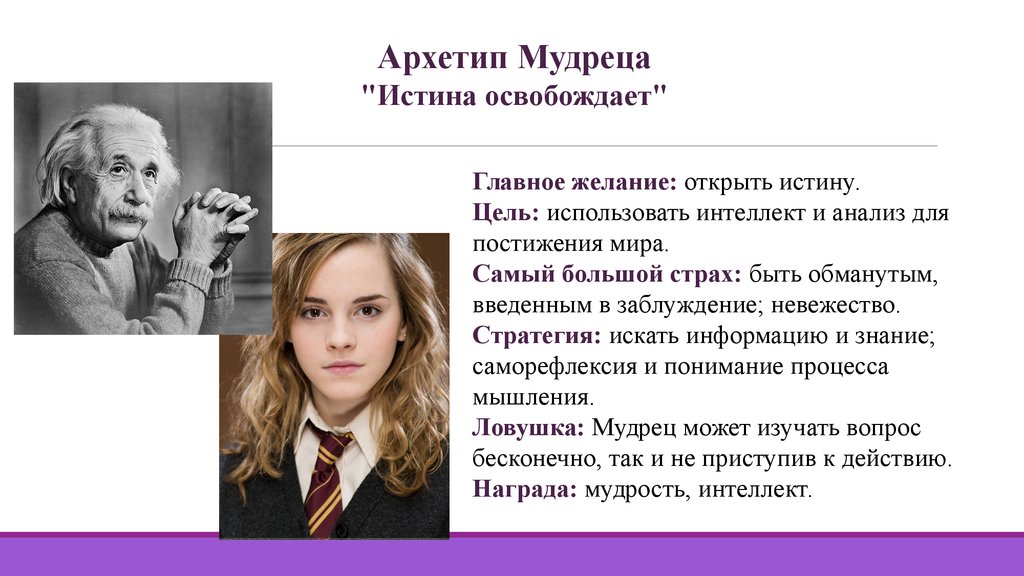 Архетип Мудреца
"Истина освобождает"

Главное желание: открыть истину.
Цель: использовать интеллект и анализ для постижения мира.
Самый большой страх: быть обманутым, введенным в заблуждение; невежество.
Стратегия: искать информацию и знание; саморефлексия и понимание процесса мышления.
Ловушка: Мудрец может изучать вопрос бесконечно, так и не приступив к действию.
Награда: мудрость, интеллект.